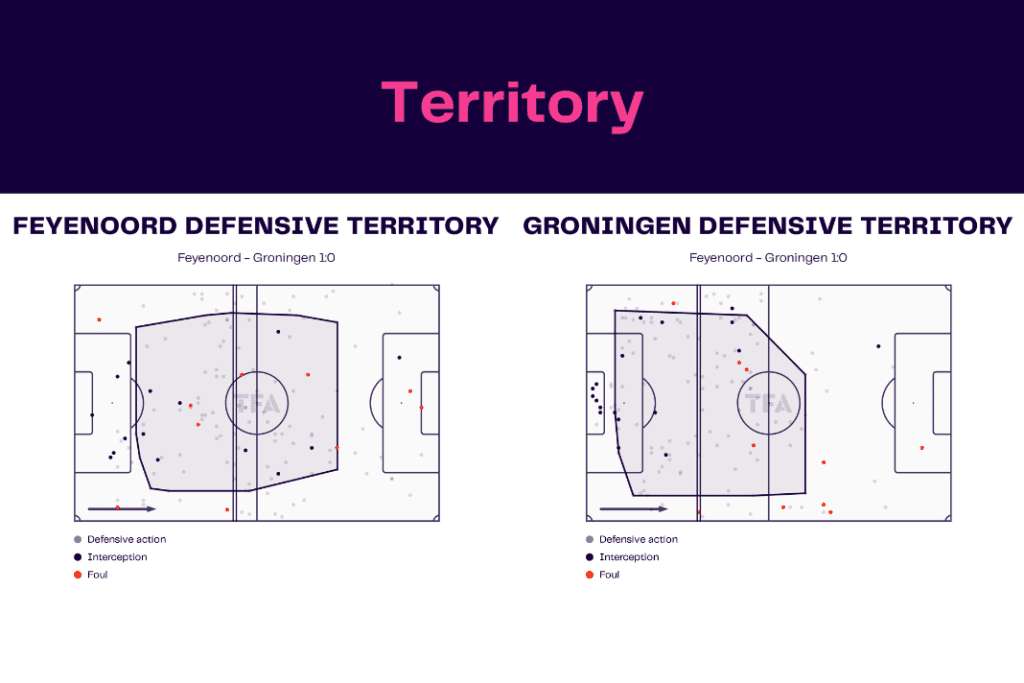 Territory

FEYENOORD DEFENSIVE TERRITORY

Feyenoord – Groningen 1:0

TFA

Defensive action
Interception
Foul

GRONINGEN DEFENSIVE TERRITORY

Feyenoord – Groningen 1:0

TFA

Defensive action
Interception
Foul